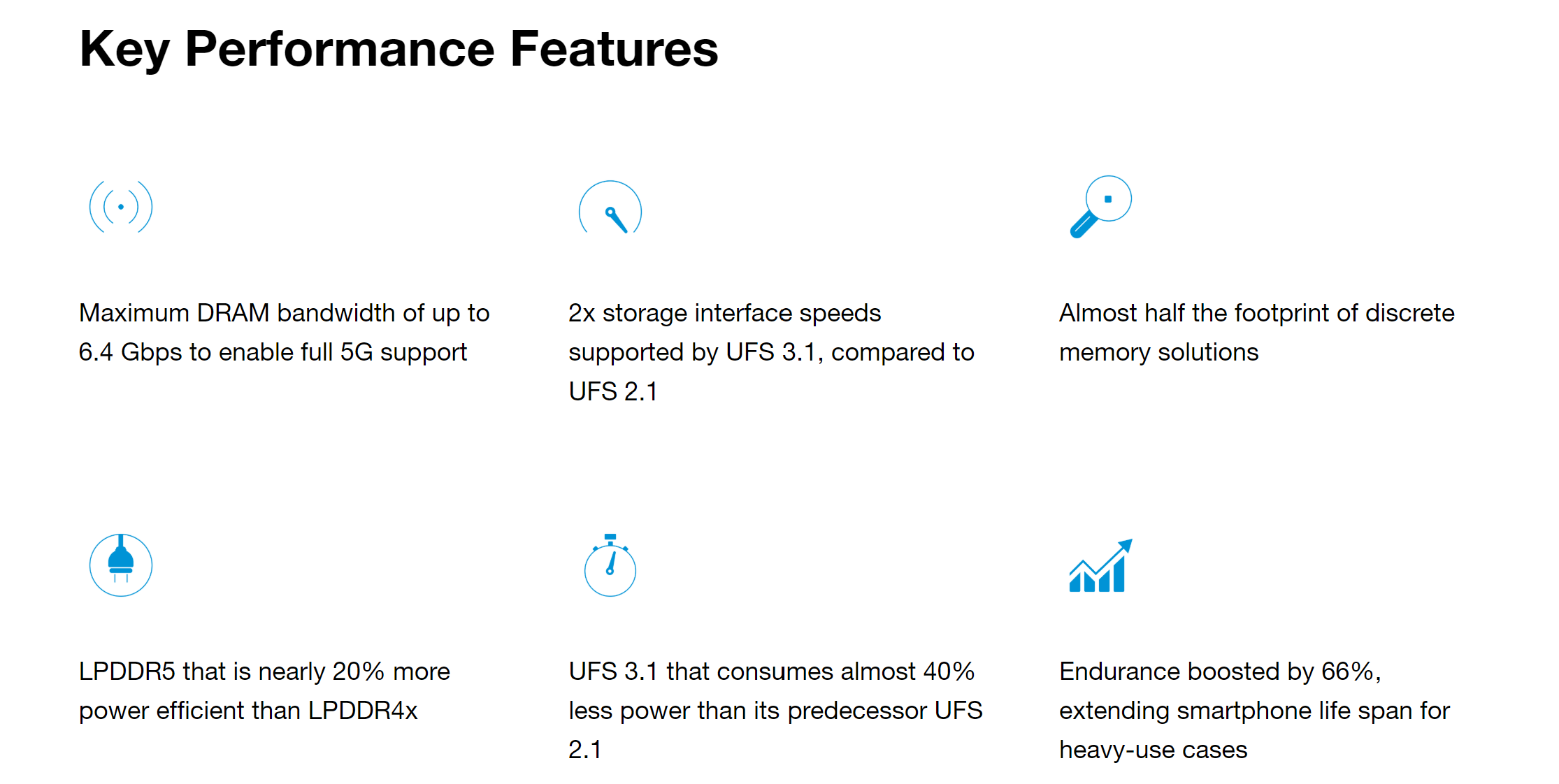 Key Performance Features

Maximum DRAM bandwidth of up to 6.4 Gbps to enable full 5G support

2x storage interface speeds supported by UFS 3.1, compared to UFS 2.1

Almost half the footprint of discrete memory solutions

LPDDR5 that is nearly 20% more power efficient than LPDDR4x

UFS 3.1 that consumes almost 40% less power than its predecessor UFS 2.1

Endurance boosted by 66%, extending smartphone life span for heavy-use cases